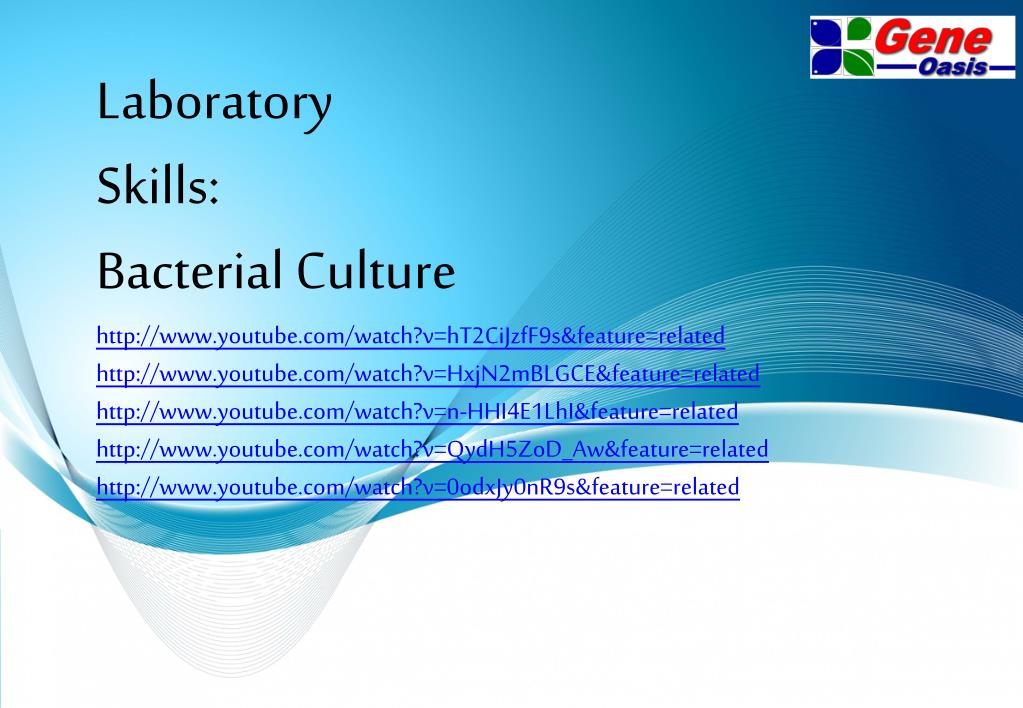 Gene
Oasis

Laboratory
Skills:
Bacterial Culture

http://www.youtube.com/watch?v=hT2CiJzfF9s&feature=related
http://www.youtube.com/watch?v=HxjN2mBLGCE&feature=related
http://www.youtube.com/watch?v=n-HHI4E1LhI&feature=related
http://www.youtube.com/watch?v=QydH5ZoD_Aw&feature=related
http://www.youtube.com/watch?v=0odxJy0nR9s&feature=related